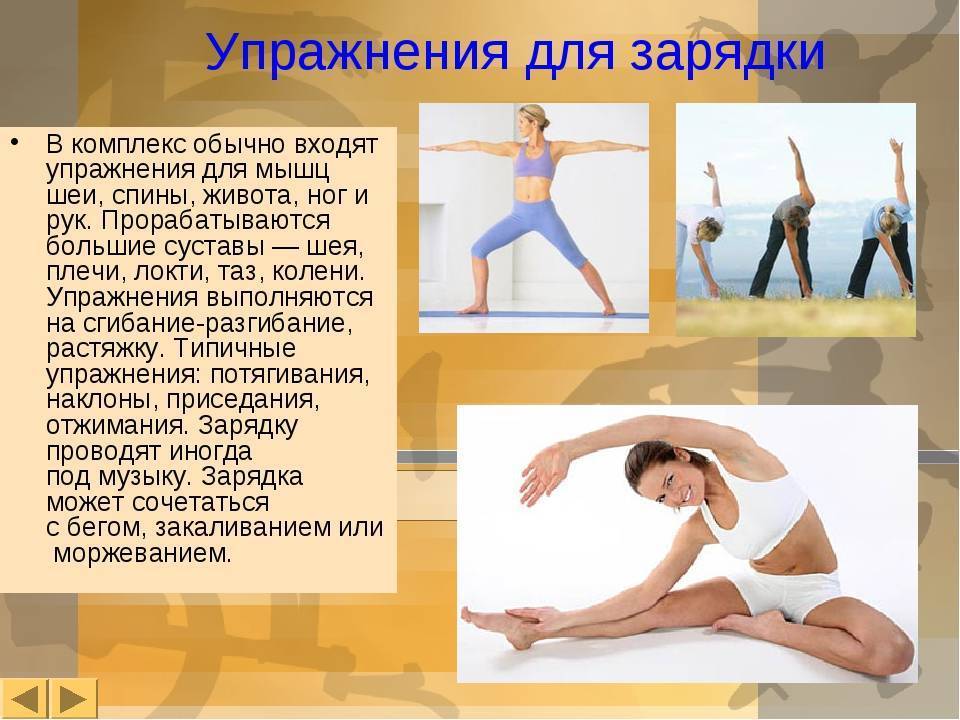 Упражнения для зарядки

• В комплекс обычно входят упражнения для мышц шеи, спины, живота, ног и рук. Прорабатываются большие суставы — шея, плечи, локти, таз, колени. Упражнения выполняются на сгибание-разгибание, растяжку. Типичные упражнения: потягивания, наклоны, приседания, отжимания. Зарядку проводят иногда под музыку. Зарядка может сочетаться с бегом, закаливанием или моржеванием.